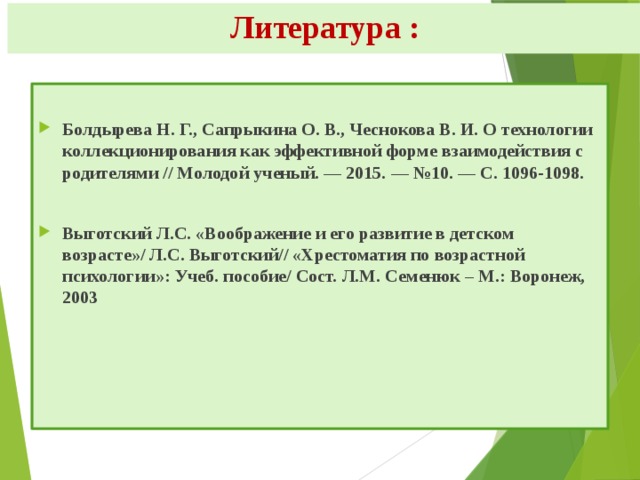 Литература :

Болдырева Н. Г., Сапрыкина О. В., Чеснокова В. И. О технологии коллекционирования как эффективной форме взаимодействия с родителями // Молодой ученый. — 2015. — №10. — С. 1096-1098.

Выготский Л.С. «Воображение и его развитие в детском возрасте»/ Л.С. Выготский// «Хрестоматия по возрастной психологии»: Учеб. пособие/ Сост. Л.М. Семенюк – М.: Воронеж, 2003